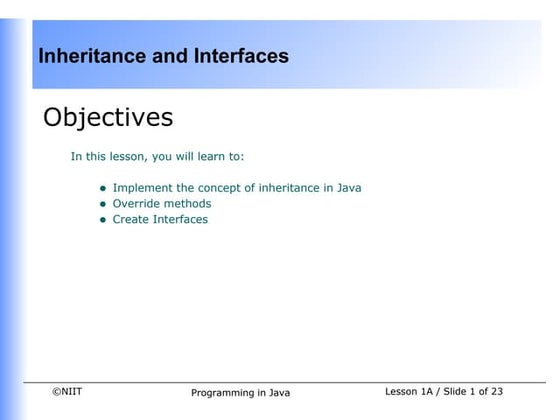 Inheritance and Interfaces

Objectives

In this lesson, you will learn to:

- Implement the concept of inheritance in Java
- Override methods
- Create Interfaces

©NIIT

Programming in Java

Lesson 1A / Slide 1 of 23